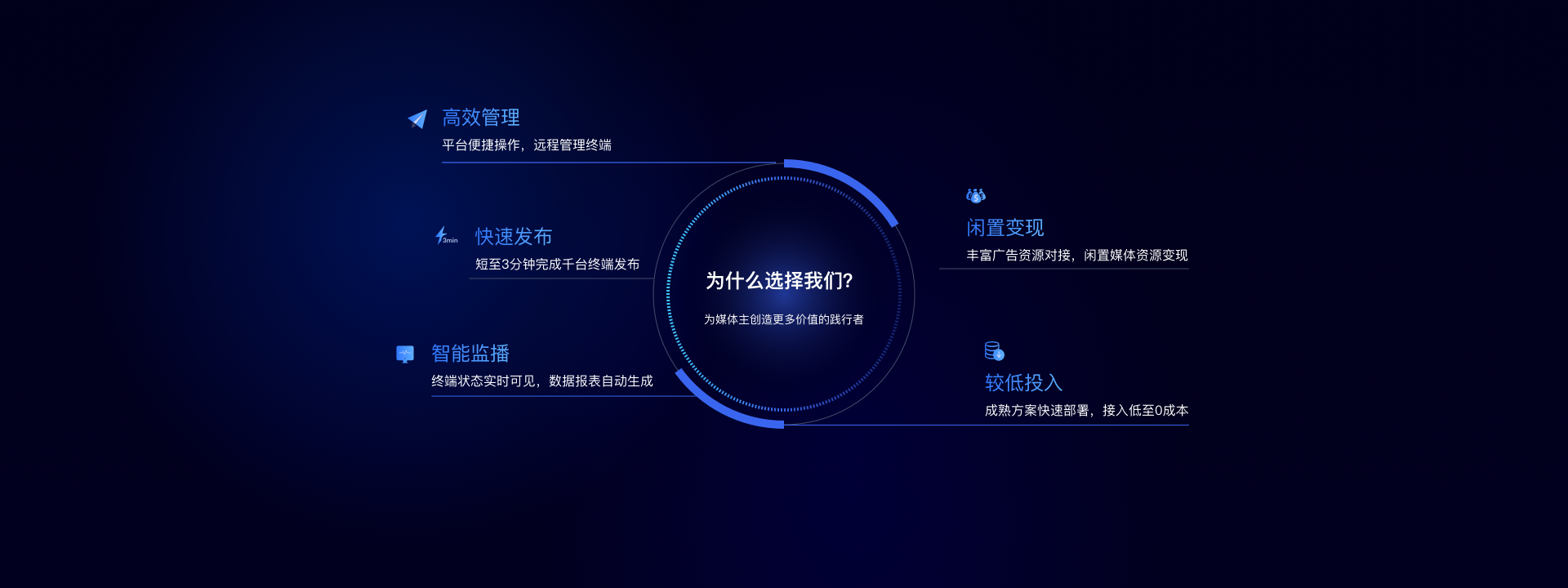 高效管理
平台便捷操作，远程管理终端

3min 快速发布
短至3分钟完成千台终端发布

智能监播
终端状态实时可见，数据报表自动生成

为什么选择我们?
为媒体主创造更多价值的践行者

闲置变现
丰富广告资源对接，闲置媒体资源变现

较低投入
成熟方案快速部署，接入低至0成本